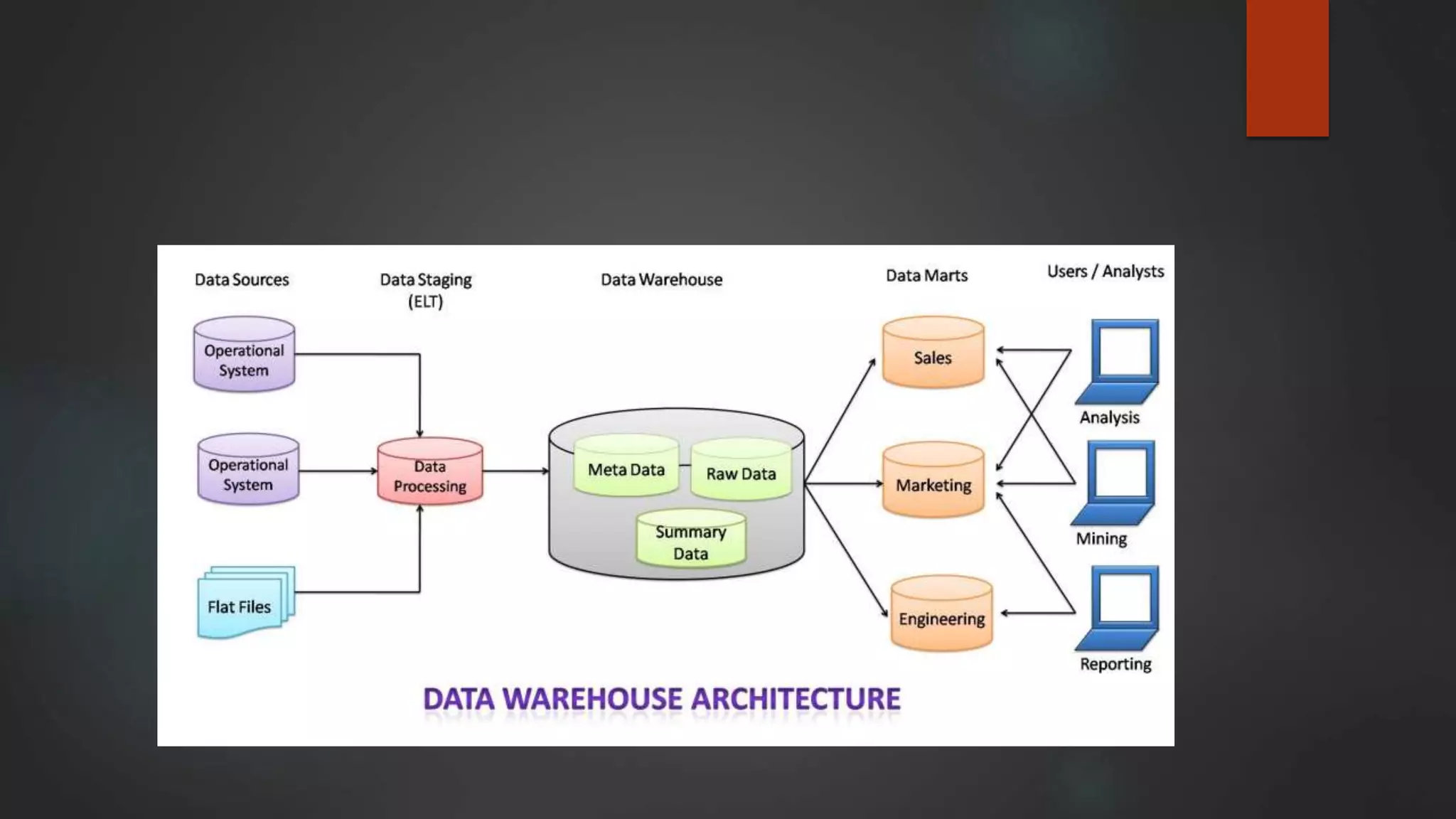 Data Sources

Data Staging (ELT)

Data Warehouse

Data Marts

Users / Analysts

Operational System

Operational System

Flat Files

Data Processing

Meta Data

Raw Data

Summary Data

Sales

Marketing

Engineering

Analysis

Mining

Reporting

DATA WAREHOUSE ARCHITECTURE